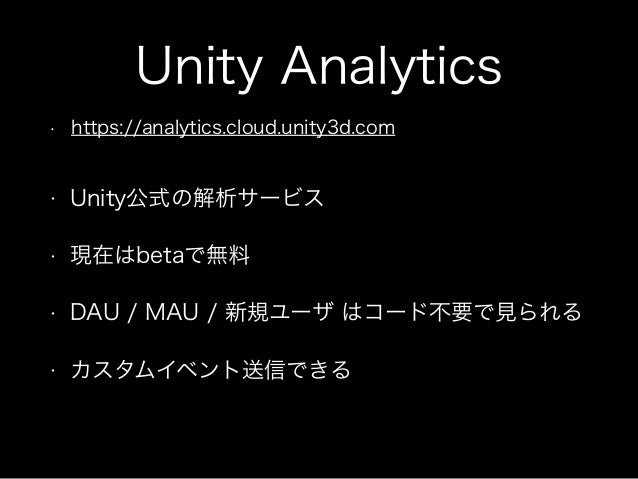 Unity Analytics

· https://analytics.cloud.unity3d.com

· Unity公式の解析サービス

· 現在はbetaで無料

· DAU / MAU / 新規ユーザ はコード不要で見られる

· カスタムイベント送信できる